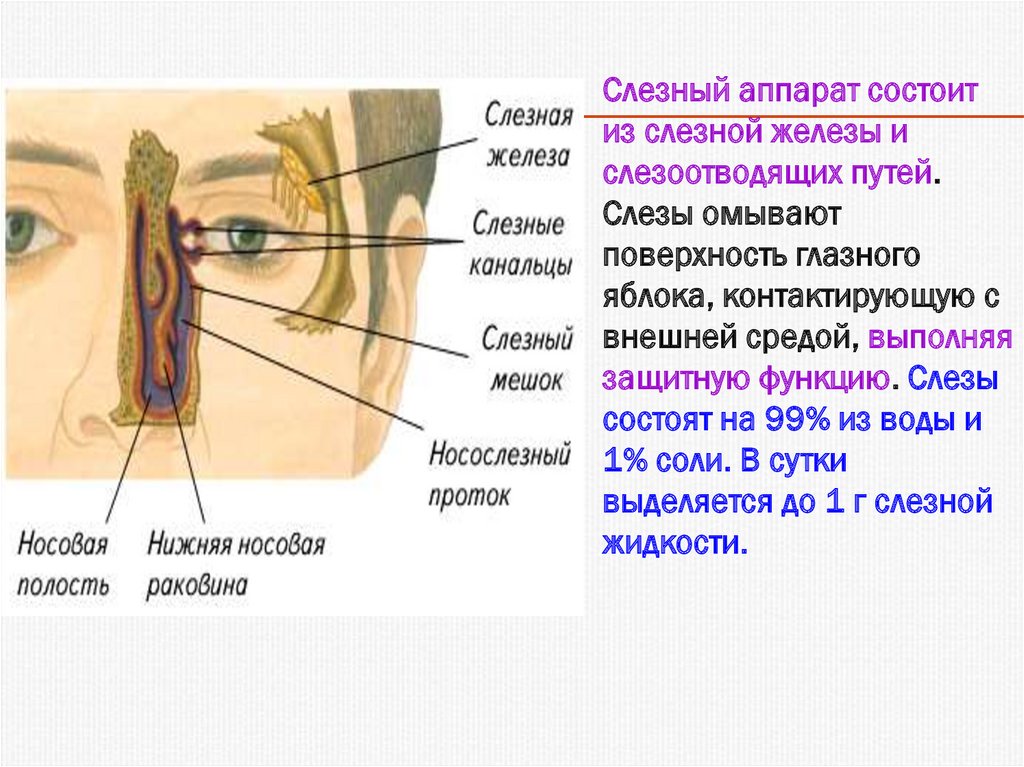 Слезная железа

Слезные канальцы

Слезный мешок

Носослезный проток

Носовая полость

Нижняя носовая раковина

Слезный аппарат состоит из слезной железы и слезоотводящих путей. Слезы омывают поверхность глазного яблока, контактирующую с внешней средой, выполняя защитную функцию. Слезы состоят на 99% из воды и 1% соли. В сутки выделяется до 1 г слезной жидкости.